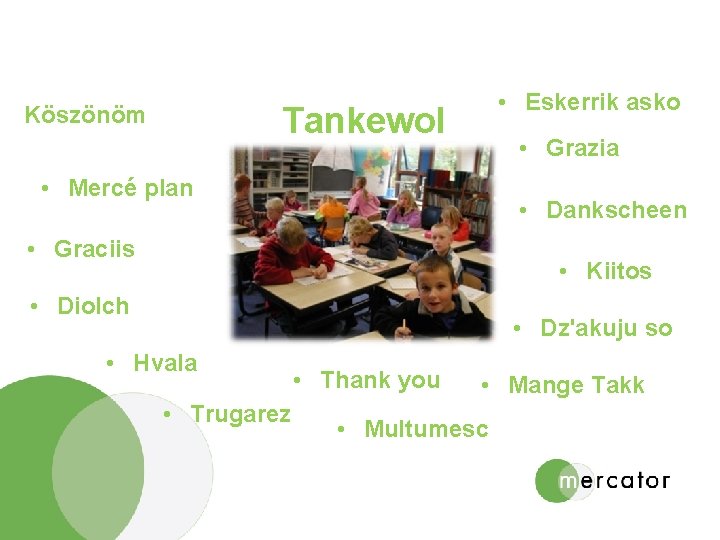 Köszönöm

Tankewol

• Eskerrik asko

• Grazia

• Mercé plan

• Dankscheen

• Graciis

• Kiitos

• Diolch

• Dz'akuju so

• Hvala

• Thank you

• Mange Takk

• Trugarez

• Multumesc

mercator